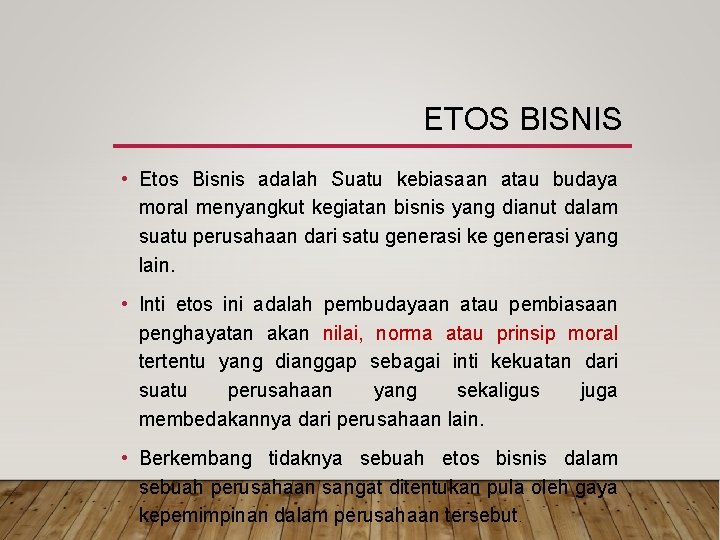 ETOS BISNIS

• Etos Bisnis adalah Suatu kebiasaan atau budaya moral menyangkut kegiatan bisnis yang dianut dalam suatu perusahaan dari satu generasi ke generasi yang lain.

• Inti etos ini adalah pembudayaan atau pembiasaan penghayatan akan nilai, norma atau prinsip moral tertentu yang dianggap sebagai inti kekuatan dari suatu perusahaan yang sekaligus juga membedakannya dari perusahaan lain.

• Berkembang tidaknya sebuah etos bisnis dalam sebuah perusahaan sangat ditentukan pula oleh gaya kepemimpinan dalam perusahaan tersebut.